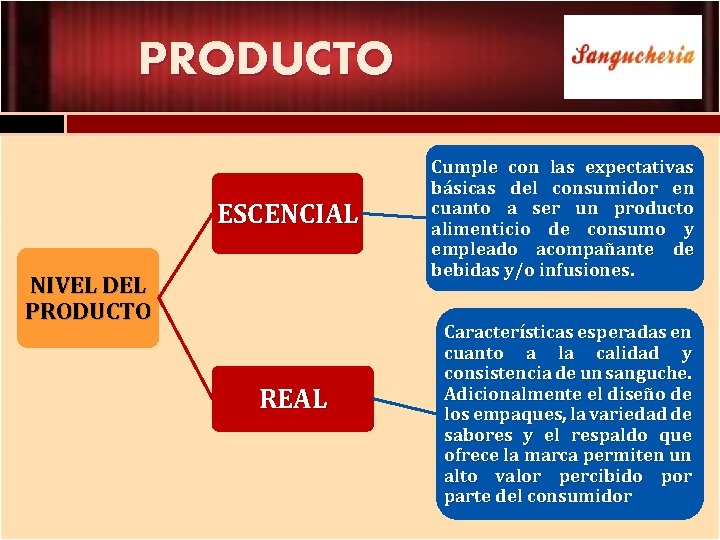 PRODUCTO

Sangucheria

NIVEL DEL PRODUCTO

ESCENCIAL

Cumple con las expectativas básicas del consumidor en cuanto a ser un producto alimenticio de consumo y empleado acompañante de bebidas y/o infusiones.

REAL

Características esperadas en cuanto a la calidad y consistencia de un sanguche. Adicionalmente el diseño de los empaques, la variedad de sabores y el respaldo que ofrece la marca permiten un alto valor percibido por parte del consumidor